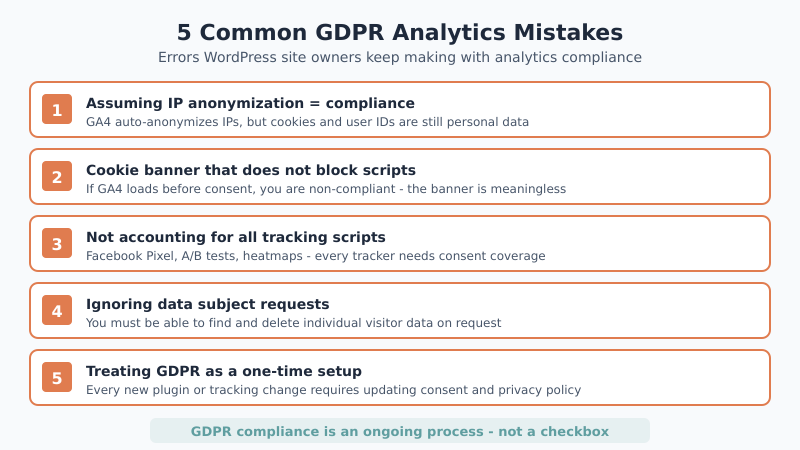 5 Common GDPR Analytics Mistakes

Errors WordPress site owners keep making with analytics compliance

1 Assuming IP anonymization = compliance
GA4 auto-anonymizes IPs, but cookies and user IDs are still personal data

2 Cookie banner that does not block scripts
If GA4 loads before consent, you are non-compliant - the banner is meaningless

3 Not accounting for all tracking scripts
Facebook Pixel, A/B tests, heatmaps - every tracker needs consent coverage

4 Ignoring data subject requests
You must be able to find and delete individual visitor data on request

5 Treating GDPR as a one-time setup
Every new plugin or tracking change requires updating consent and privacy policy

GDPR compliance is an ongoing process - not a checkbox